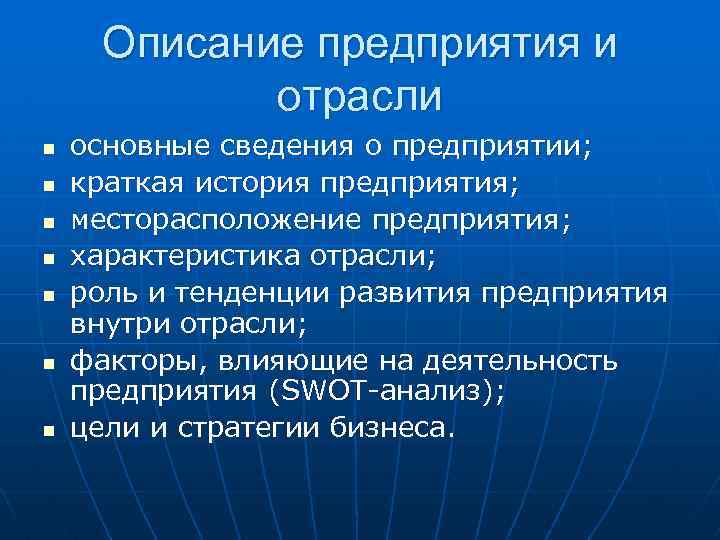 Описание предприятия и отрасли

- основные сведения о предприятии;
- краткая история предприятия;
- месторасположение предприятия;
- характеристика отрасли;
- роль и тенденции развития предприятия внутри отрасли;
- факторы, влияющие на деятельность предприятия (SWOT-анализ);
- цели и стратегии бизнеса.